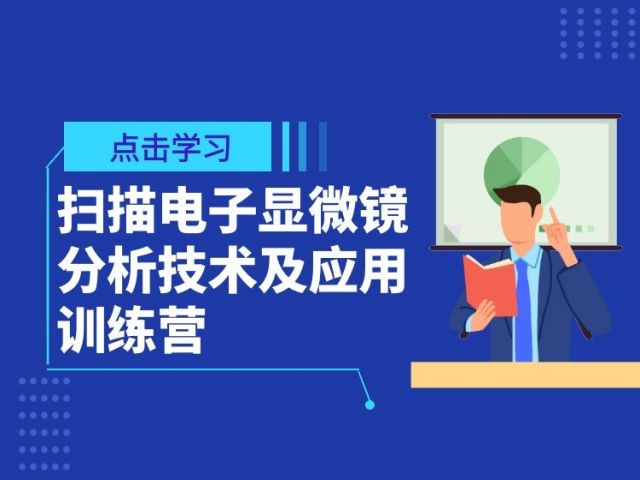 点击学习

扫描电子显微镜分析技术及应用训练营